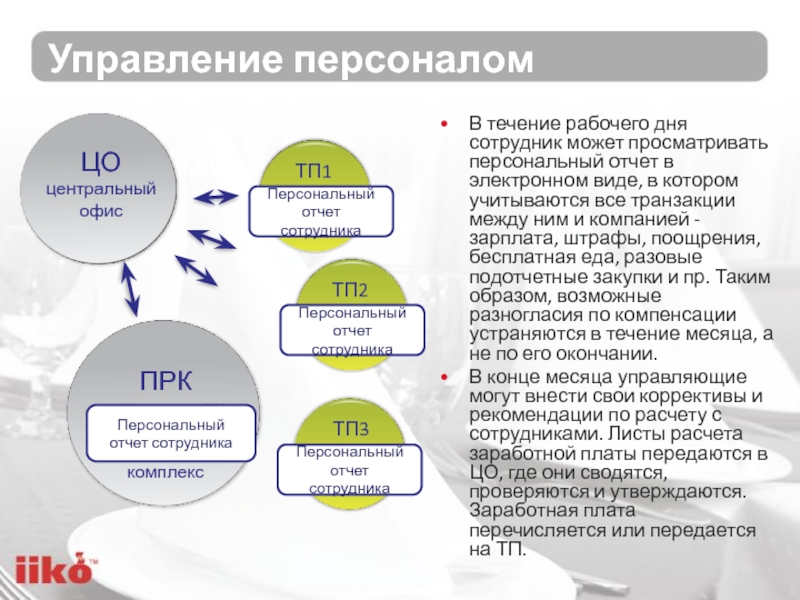 Управление персоналом

ЦО
центральный офис

ТП1
Персональный отчет сотрудника

ТП2
Персональный отчет сотрудника

ПРК
Персональный отчет сотрудника
комплекс

ТП3
Персональный отчет сотрудника

• В течение рабочего дня сотрудник может просматривать персональный отчет в электронном виде, в котором учитываются все транзакции между ним и компанией - зарплата, штрафы, поощрения, бесплатная еда, разовые подотчетные закупки и пр. Таким образом, возможные разногласия по компенсации устраняются в течение месяца, а не по его окончании.
• В конце месяца управляющие могут внести свои коррективы и рекомендации по расчету с сотрудниками. Листы расчета заработной платы передаются в ЦО, где они сводятся, проверяются и утверждаются. Заработная плата перечисляется или передается на ТП.

iiko™